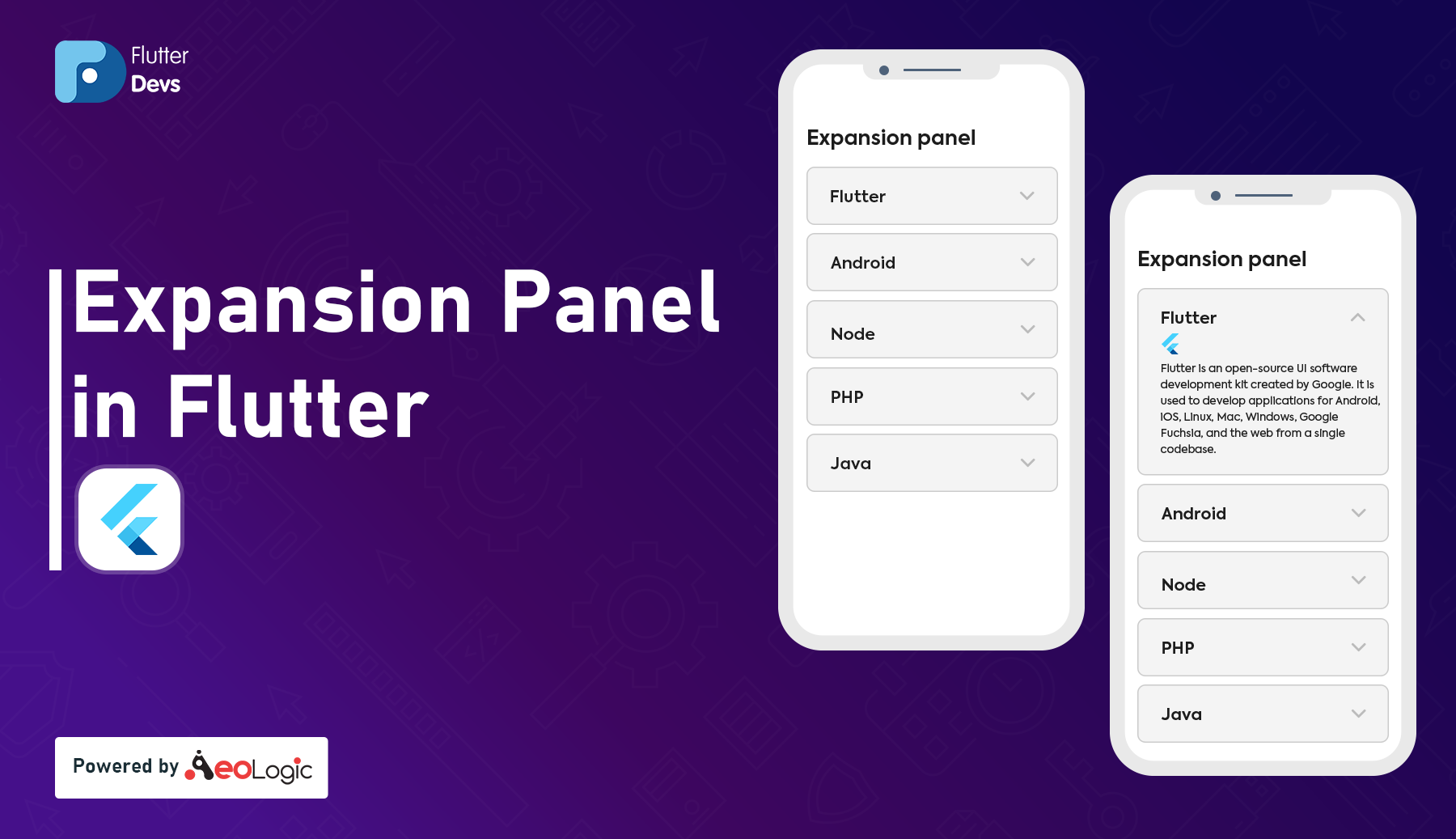 Flutter Devs

Expansion Panel in Flutter

Powered by AeoLogic

Expansion panel

Flutter

Android

Node

PHP

Java

Expansion panel

Flutter

Flutter is an open-source UI software development kit created by Google. It is used to develop applications for Android, iOS, Linux, Mac, Windows, Google Fuchsia, and the web from a single codebase.

Android

Node

PHP

Java